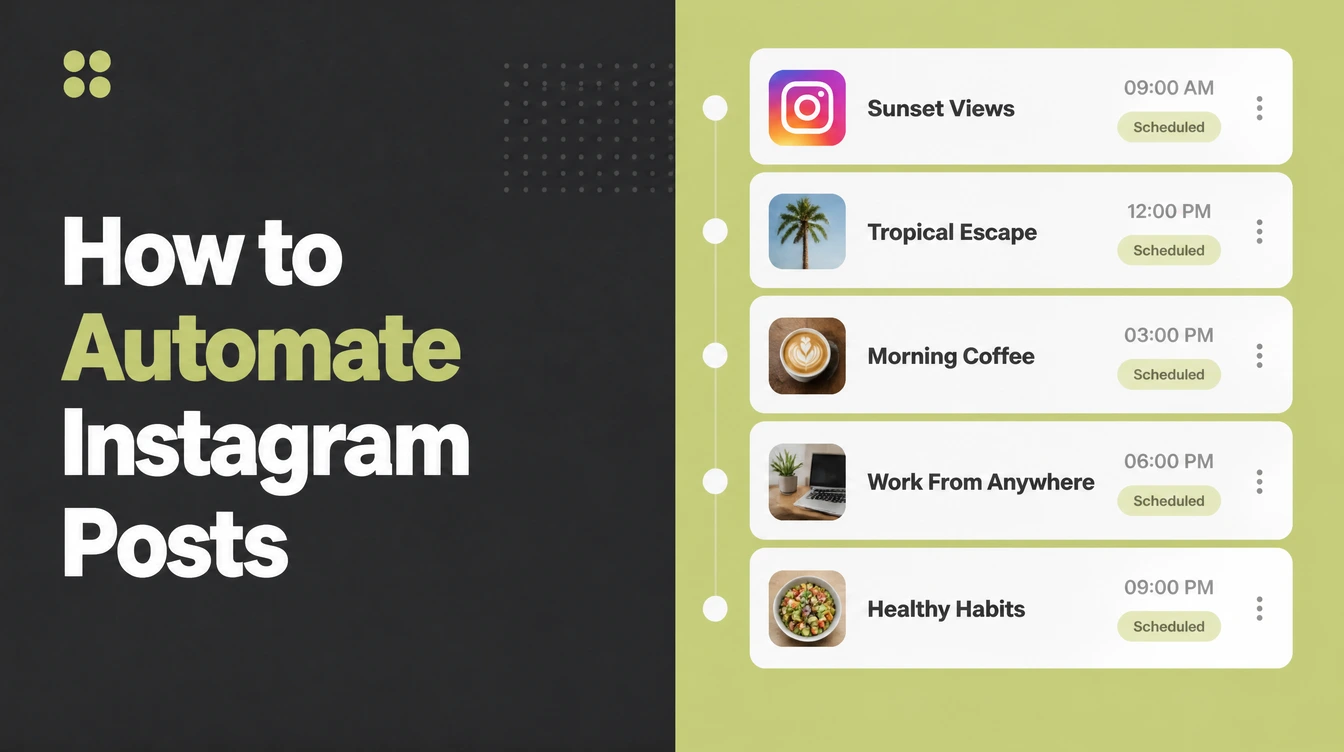 How to Automate Instagram Posts

Sunset Views
09:00 AM
Scheduled

Tropical Escape
12:00 PM
Scheduled

Morning Coffee
03:00 PM
Scheduled

Work From Anywhere
06:00 PM
Scheduled

Healthy Habits
09:00 PM
Scheduled